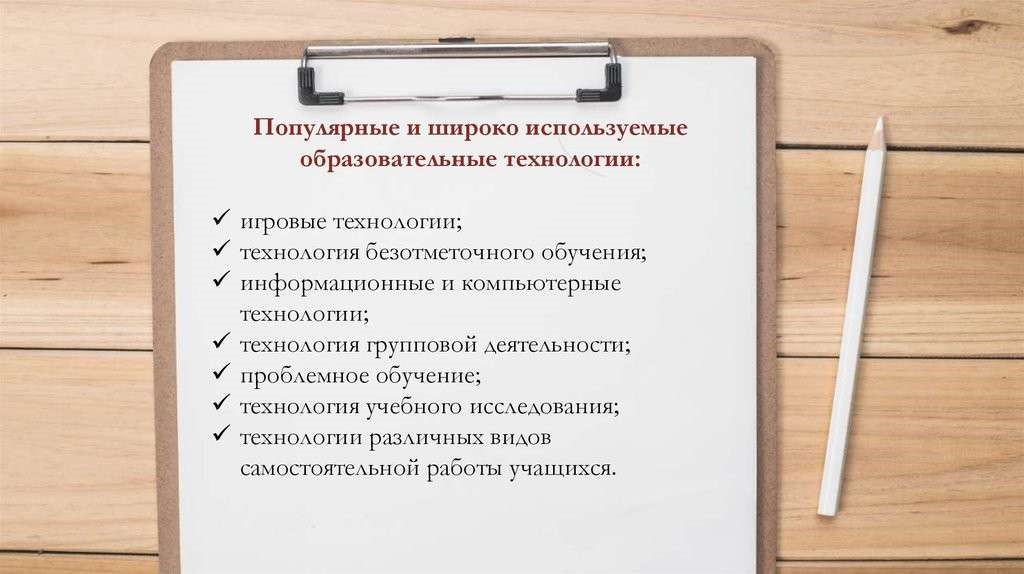 Популярные и широко используемые образовательные технологии:

✓ игровые технологии;
✓ технология безотметочного обучения;
✓ информационные и компьютерные технологии;
✓ технология групповой деятельности;
✓ проблемное обучение;
✓ технология учебного исследования;
✓ технологии различных видов самостоятельной работы учащихся.